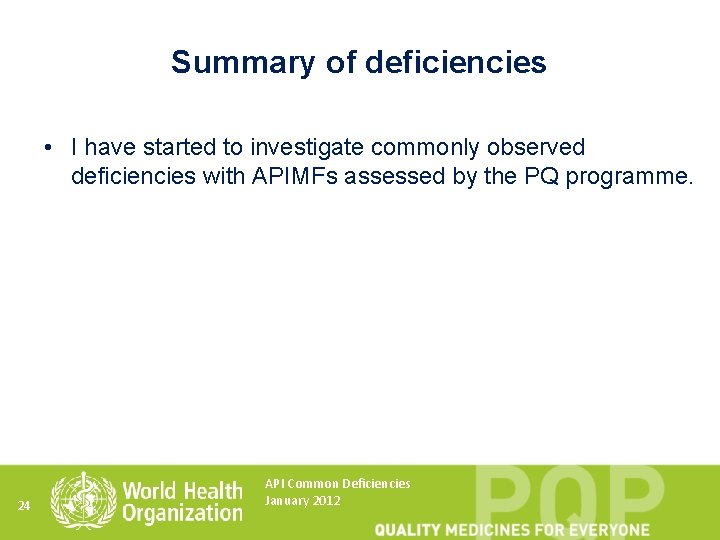 Summary of deficiencies

• I have started to investigate commonly observed deficiencies with APIMFs assessed by the PQ programme.

24

World Health Organization

API Common Deficiencies
January 2012

PQP

QUALITY MEDICINES FOR EVERYONE